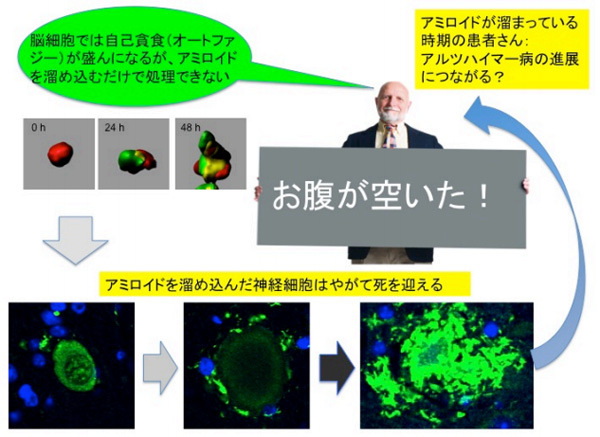 脳細胞では自己貪食（オートファジー）が盛んになるが、アミロイドを溜め込むだけで処理できない

アミロイドが溜まっている時期の患者さん：アルツハイマー病の進展につながる？

0 h

24 h

48 h

お腹が空いた！

アミロイドを溜め込んだ神経細胞はやがて死を迎える